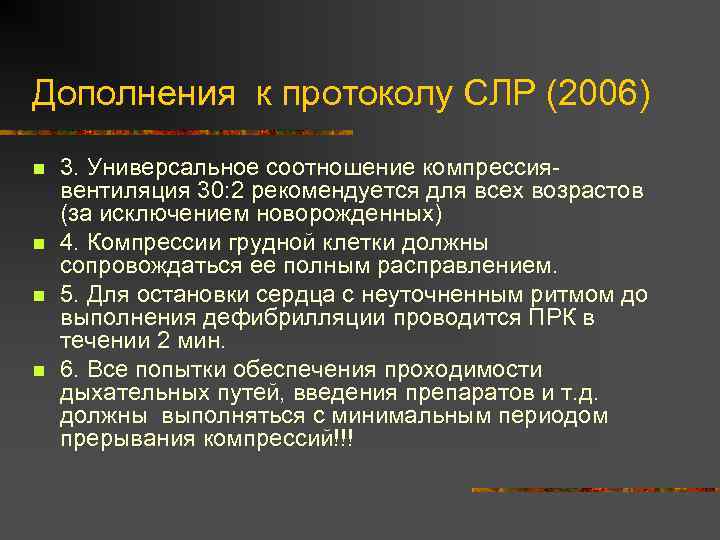 Дополнения к протоколу СЛР (2006)

3. Универсальное соотношение компрессия-вентиляция 30:2 рекомендуется для всех возрастов (за исключением новорожденных)

4. Компрессии грудной клетки должны сопровождаться ее полным расправлением.

5. Для остановки сердца с неуточненным ритмом до выполнения дефибрилляции проводится ПРК в течении 2 мин.

6. Все попытки обеспечения проходимости дыхательных путей, введения препаратов и т.д. должны выполняться с минимальным периодом прерывания компрессий!!!